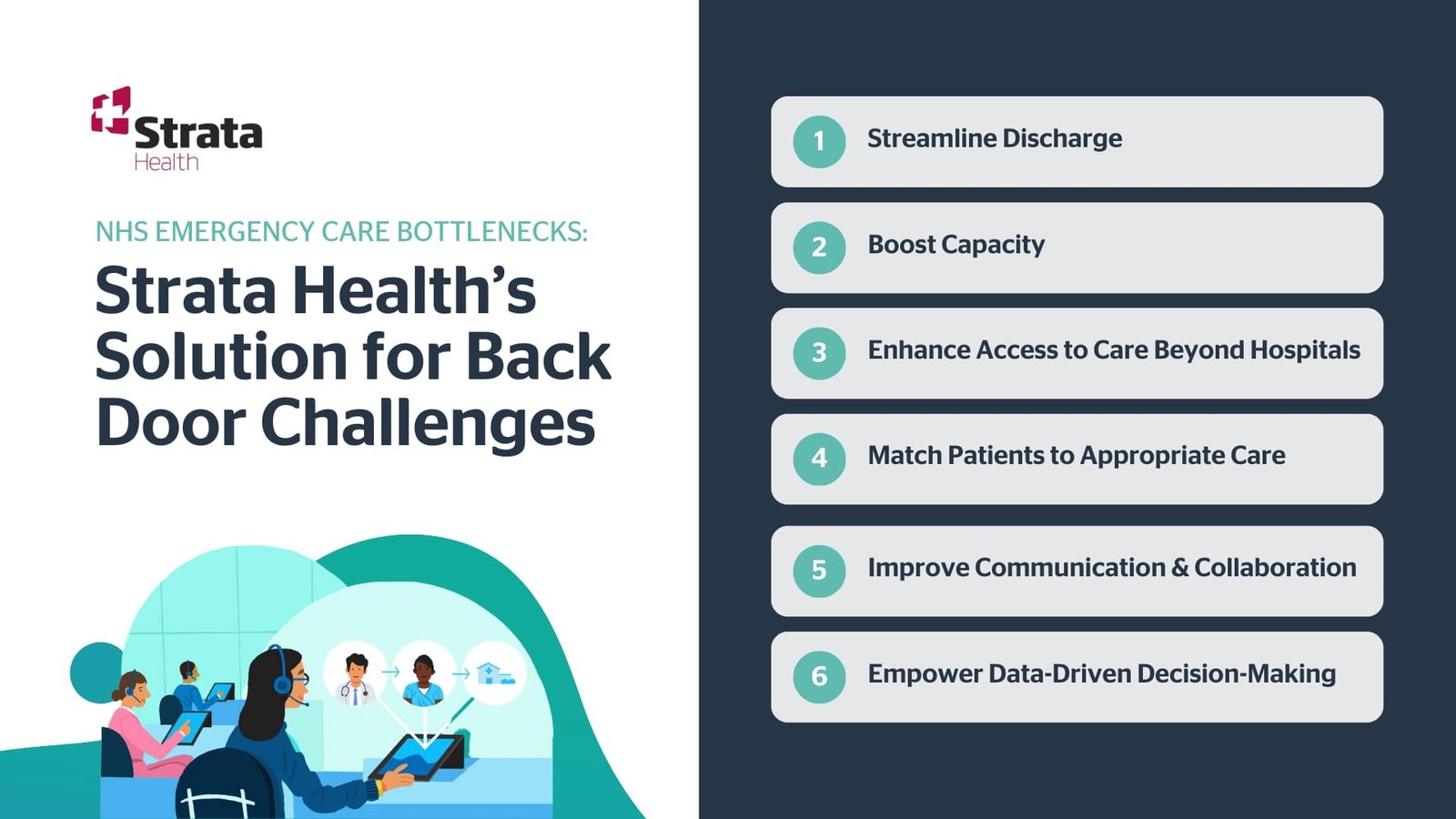 Strata
Health

NHS EMERGENCY CARE BOTTLENECKS:

Strata Health's Solution for Back Door Challenges

1 Streamline Discharge

2 Boost Capacity

3 Enhance Access to Care Beyond Hospitals

4 Match Patients to Appropriate Care

5 Improve Communication & Collaboration

6 Empower Data-Driven Decision-Making